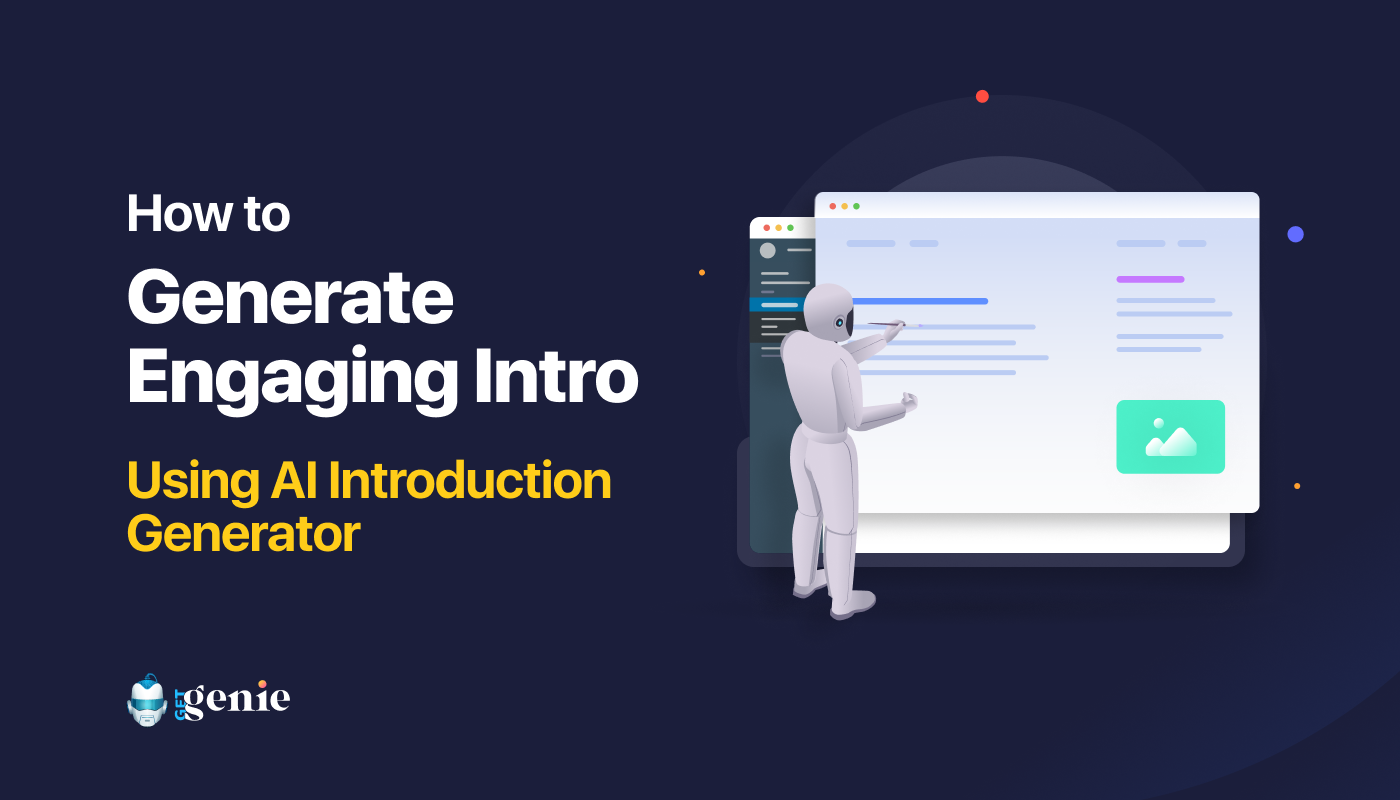 How to
Generate Engaging Intro
Using AI Introduction Generator

GET genie